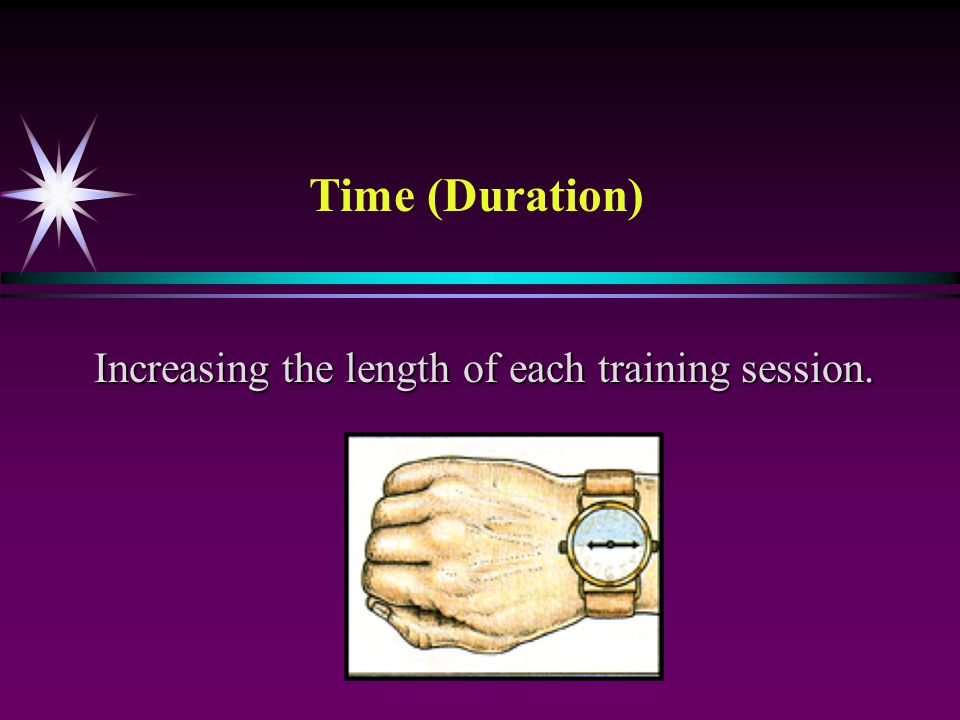 Time (Duration)

Increasing the length of each training session.